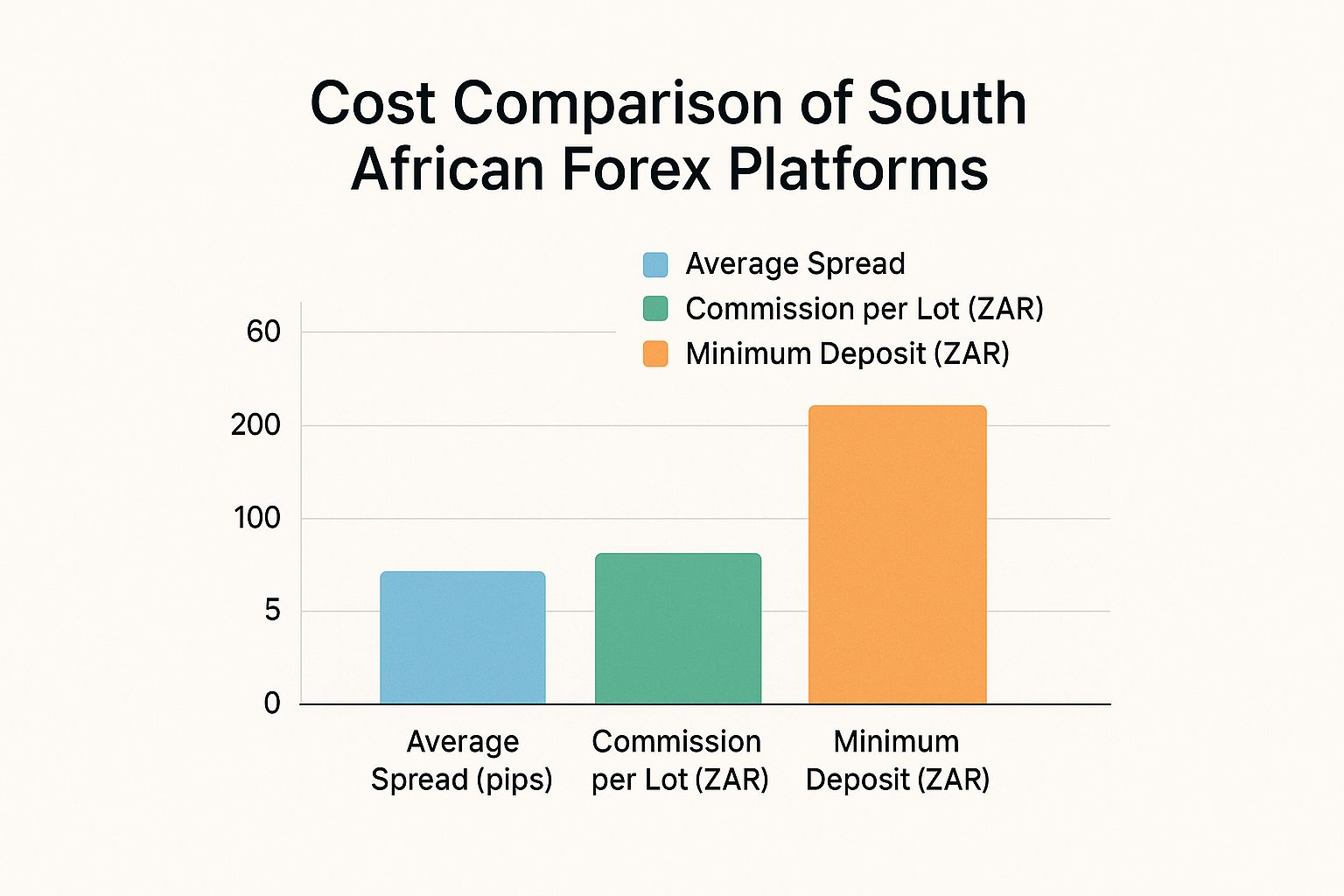 Cost Comparison of South African Forex Platforms

Average Spread
Commission per Lot (ZAR)
Minimum Deposit (ZAR)

60
200
100
5
0

Average Spread (pips)
Commission per Lot (ZAR)
Minimum Deposit (ZAR)